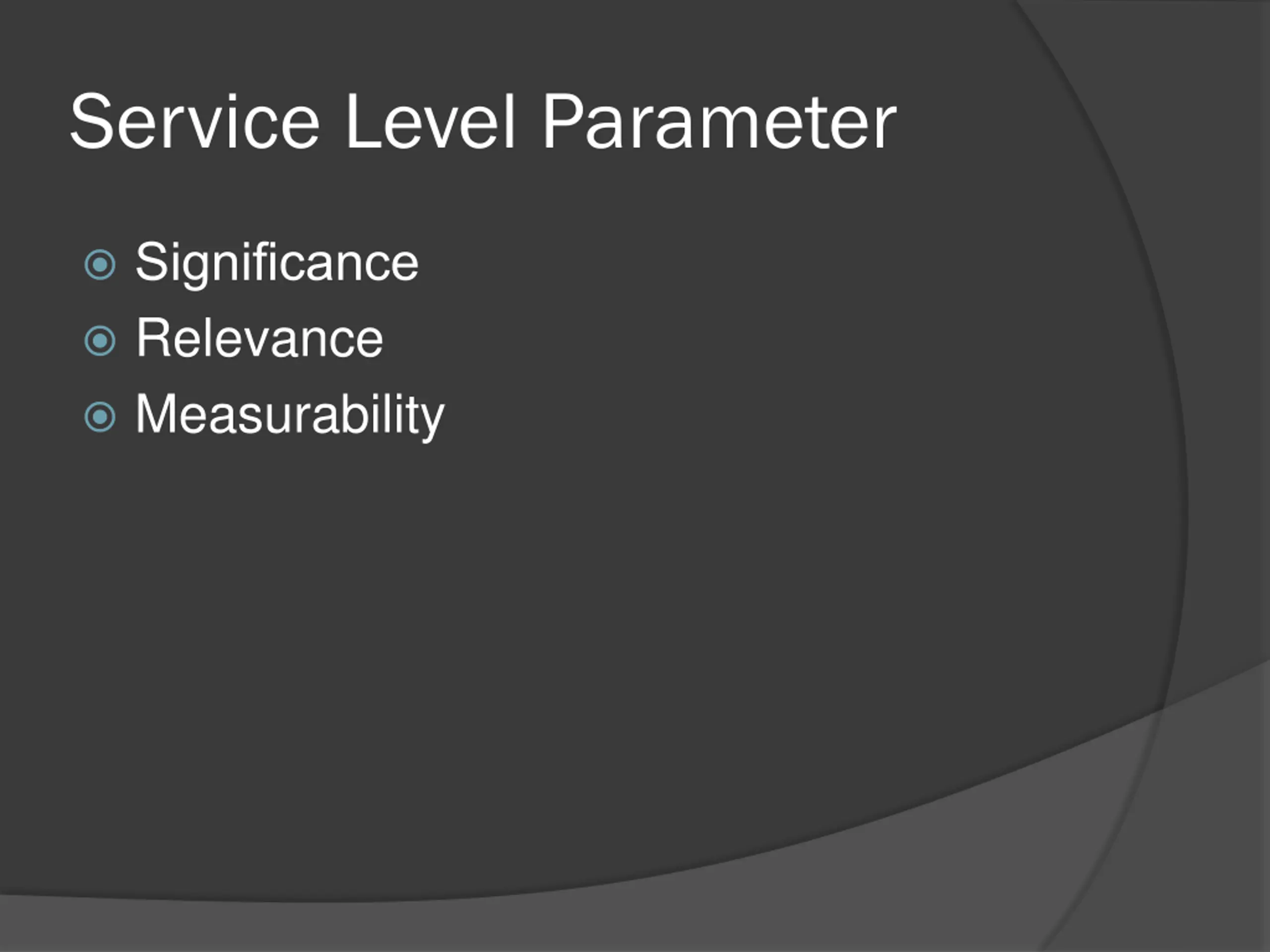 Service Level Parameter

Significance
Relevance
Measurability